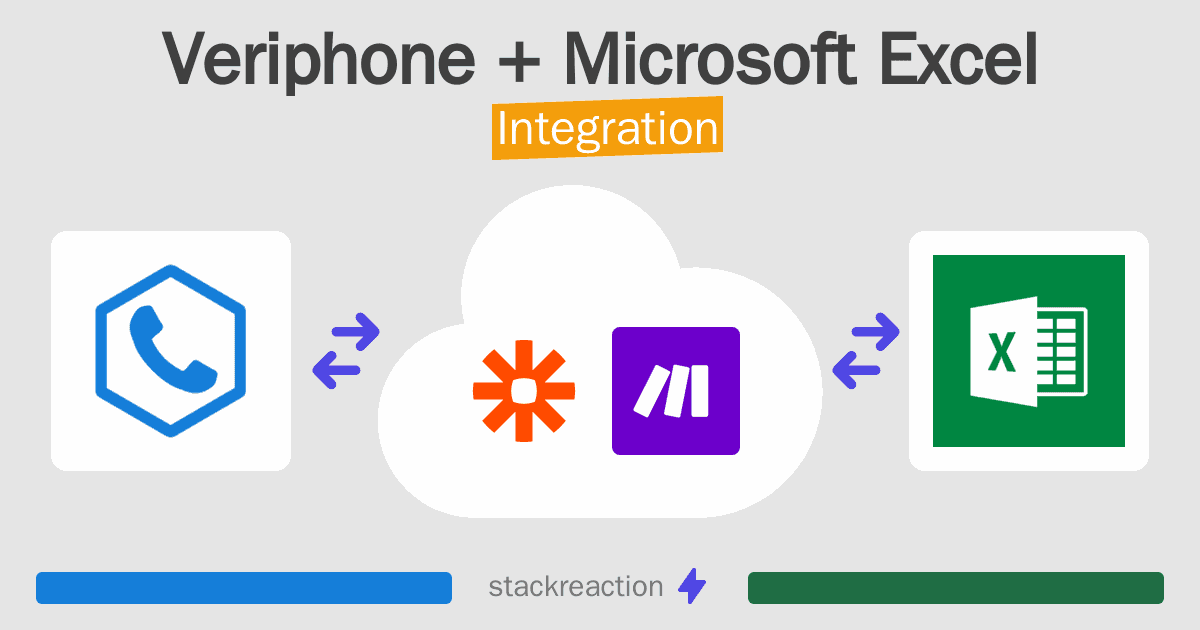 Veriphone + Microsoft Excel
Integration

X

stackreaction